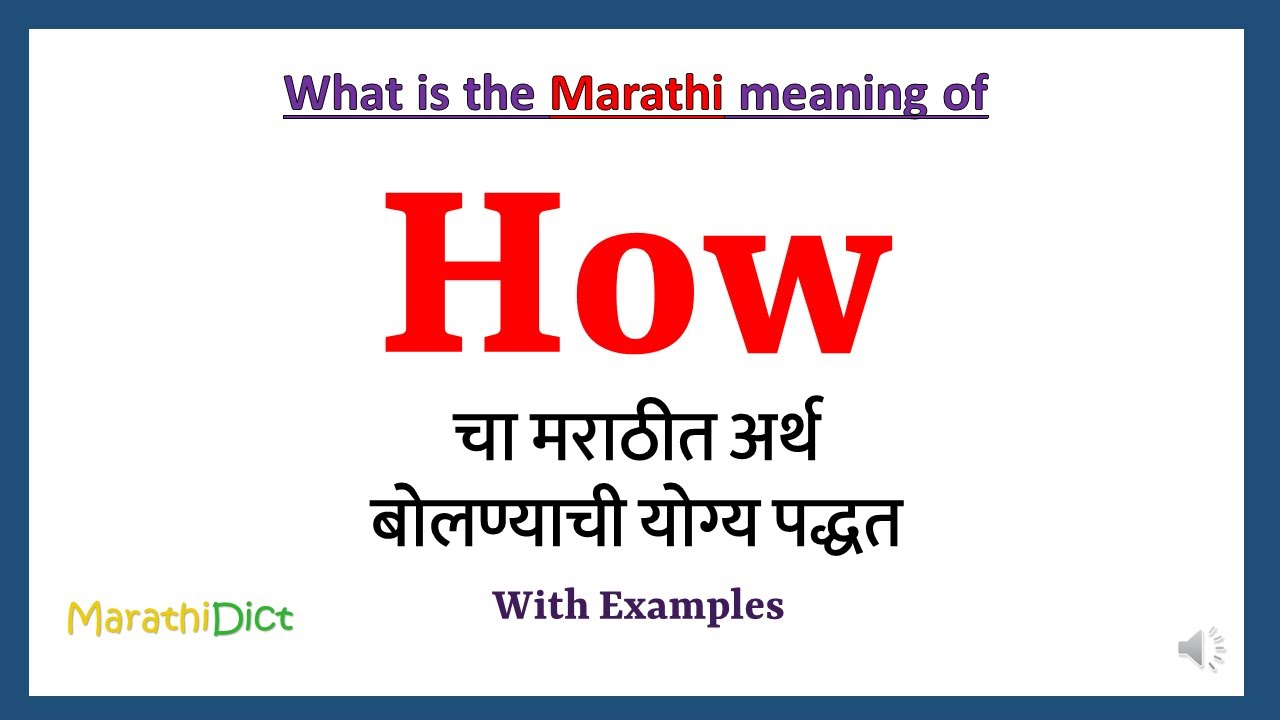 What is the Marathi meaning of

How

चा मराठीत अर्थ
बोलण्याची योग्य पद्धत

With Examples

MarathiDict